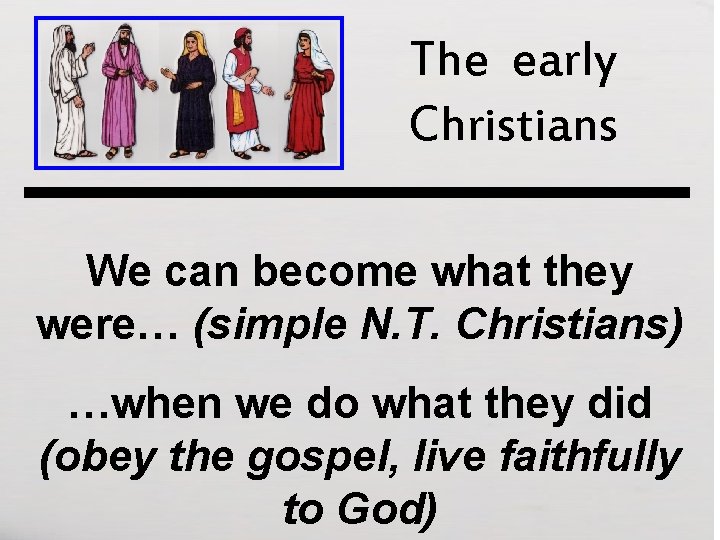 The early Christians

We can become what they were… (simple N.T. Christians)

…when we do what they did (obey the gospel, live faithfully to God)